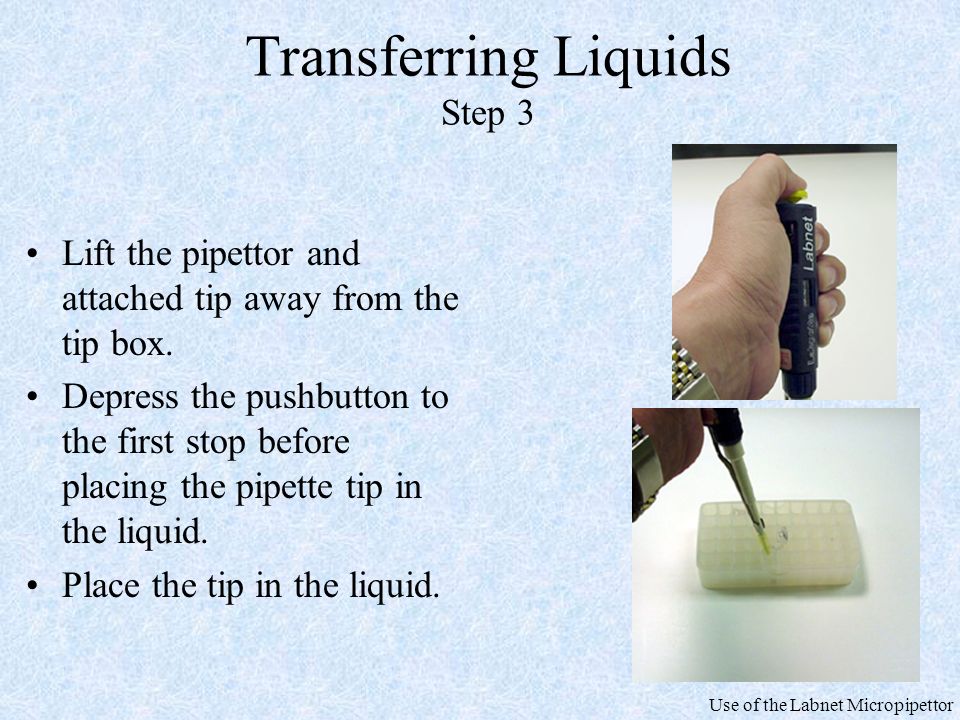 Transferring Liquids
Step 3

• Lift the pipettor and attached tip away from the tip box.
• Depress the pushbutton to the first stop before placing the pipette tip in the liquid.
• Place the tip in the liquid.

Labnet

Use of the Labnet Micropipettor